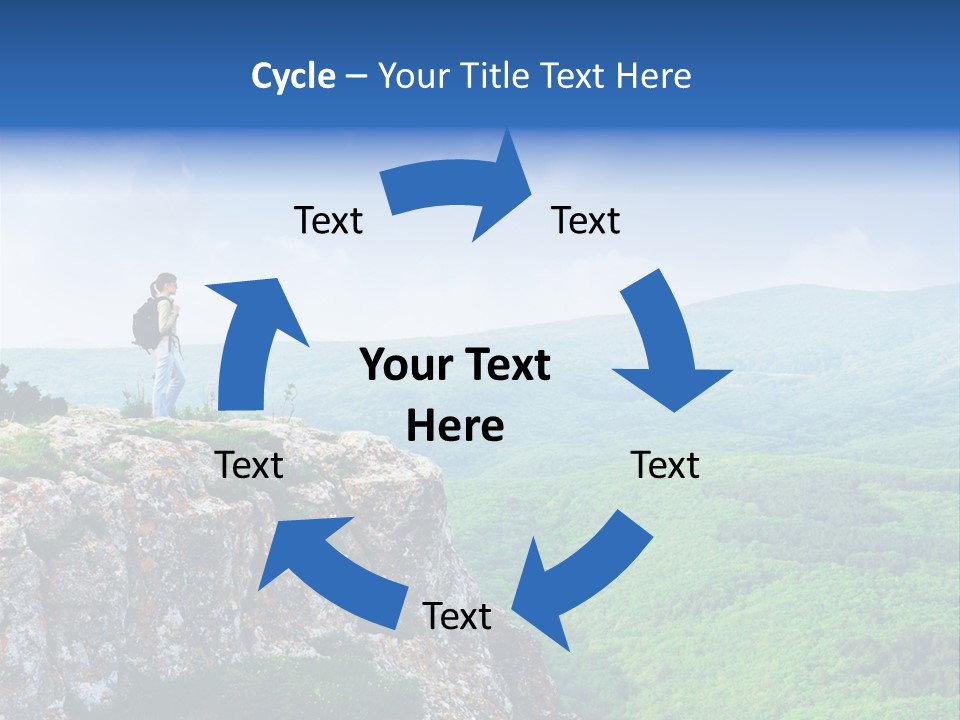 Cycle – Your Title Text Here

Text

Text

Your Text Here

Text

Text

Text